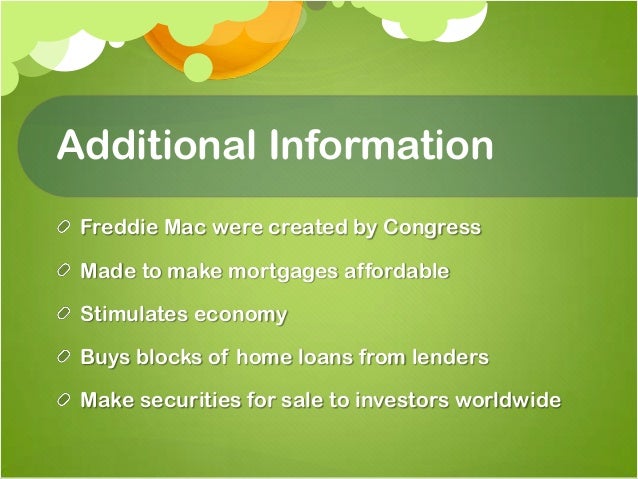 Additional Information

Freddie Mac were created by Congress

Made to make mortgages affordable

Stimulates economy

Buys blocks of home loans from lenders

Make securities for sale to investors worldwide